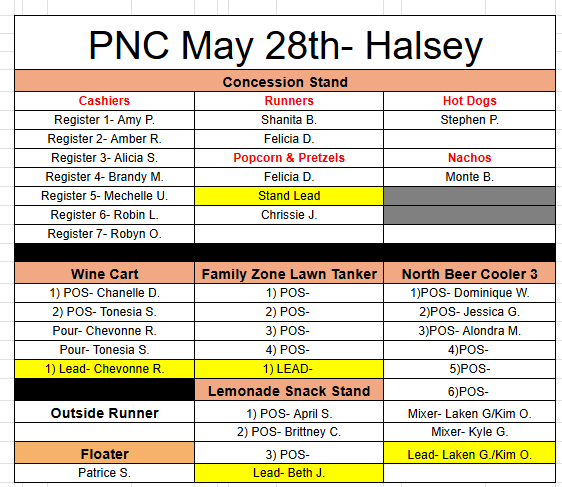 PNC May 28th- Halsey

Concession Stand

| Cashiers | Runners | Hot Dogs |
|---|---|---|
| Register 1- Amy P. | Shanita B. | Stephen P. |
| Register 2- Amber R. | Felicia D. | |
| Register 3- Alicia S. | Popcorn & Pretzels | Nachos |
| Register 4- Brandy M. | Felicia D. | Monte B. |
| Register 5- Mechelle U. | Stand Lead | |
| Register 6- Robin L. | Chrissie J. | |
| Register 7- Robyn O. | | |

| Wine Cart | Family Zone Lawn Tanker | North Beer Cooler 3 |
|---|---|---|
| 1) POS- Chanelle D. | 1) POS- | 1)POS- Dominique W. |
| 2) POS- Tonesia S. | 2) POS- | 2)POS- Jessica G. |
| Pour- Chevonne R. | 3) POS- | 3)POS- Alondra M. |
| Pour- Tonesia S. | 4) POS- | 4)POS- |
| 1) Lead- Chevonne R. | 1) LEAD- | 5)POS- |
| | Lemonade Snack Stand | 6)POS- |
| Outside Runner | 1) POS- April S. | Mixer- Laken G/Kim O. |
| | 2) POS- Brittney C. | Mixer- Kyle G. |
| Floater | 3) POS- | Lead- Laken G./Kim O. |
| Patrice S. | Lead- Beth J. | |